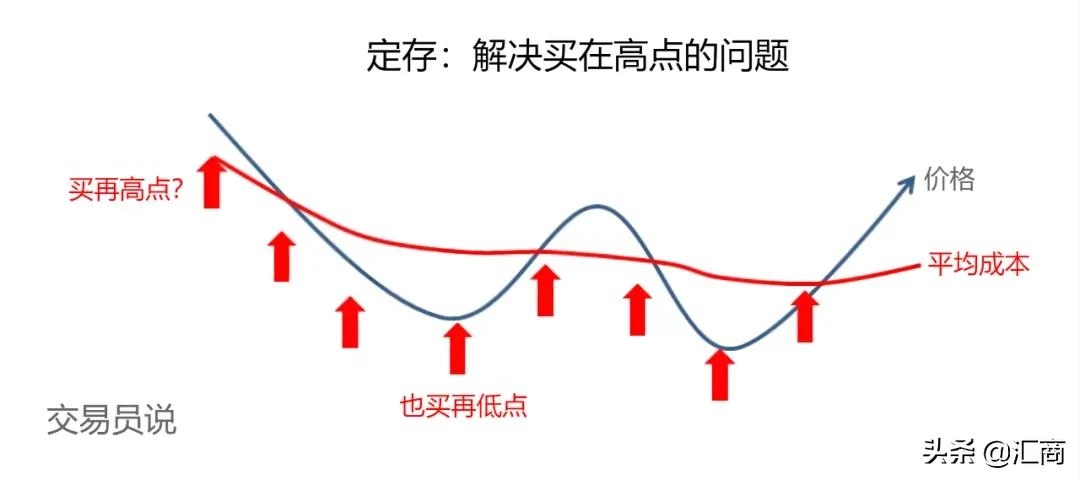 定存：解决买在高点的问题

买再高点?

价格

平均成本

也买再低点

交易员说

头条 @汇商